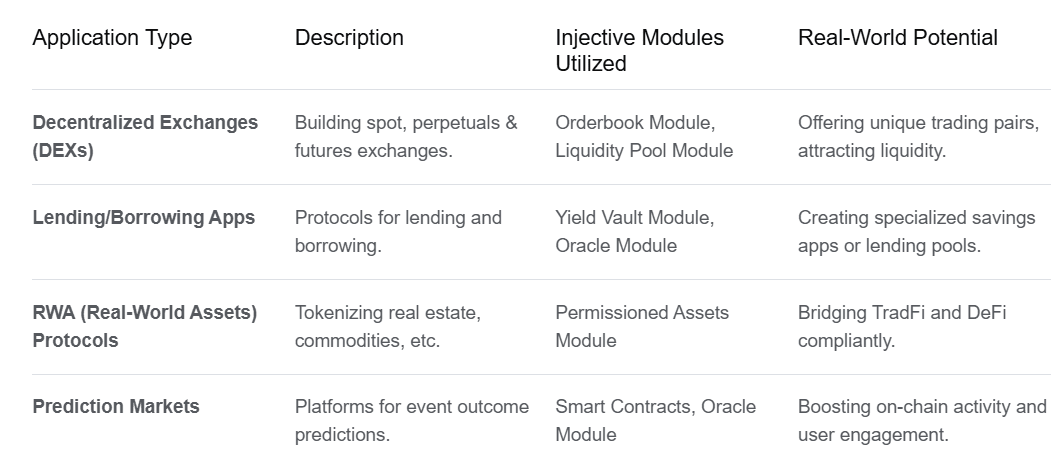 | Application Type | Description | Injective Modules Utilized | Real-World Potential |
|---|---|---|---|
| **Decentralized Exchanges (DEXs)** | Building spot, perpetuals & futures exchanges. | Orderbook Module, Liquidity Pool Module | Offering unique trading pairs, attracting liquidity. |
| **Lending/Borrowing Apps** | Protocols for lending and borrowing. | Yield Vault Module, Oracle Module | Creating specialized savings apps or lending pools. |
| **RWA (Real-World Assets) Protocols** | Tokenizing real estate, commodities, etc. | Permissioned Assets Module | Bridging TradFi and DeFi compliantly. |
| **Prediction Markets** | Platforms for event outcome predictions. | Smart Contracts, Oracle Module | Boosting on-chain activity and user engagement. |